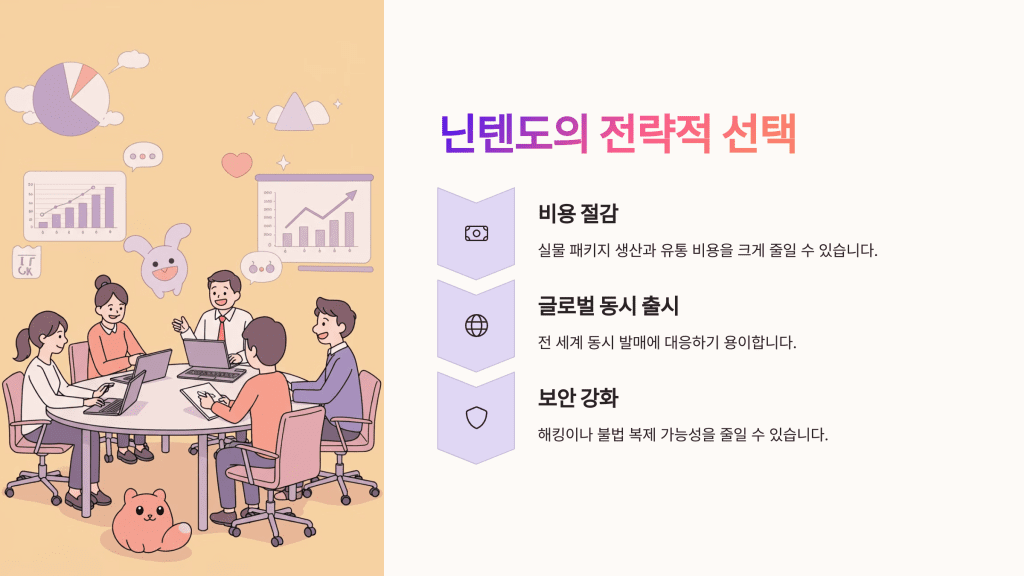 닌텐도의 전략적 선택

비용 절감

실물 패키지 생산과 유통 비용을 크게 줄일 수 있습니다.

글로벌 동시 출시

전 세계 동시 발매에 대응하기 용이합니다.

보안 강화

해킹이나 불법 복제 가능성을 줄일 수 있습니다.